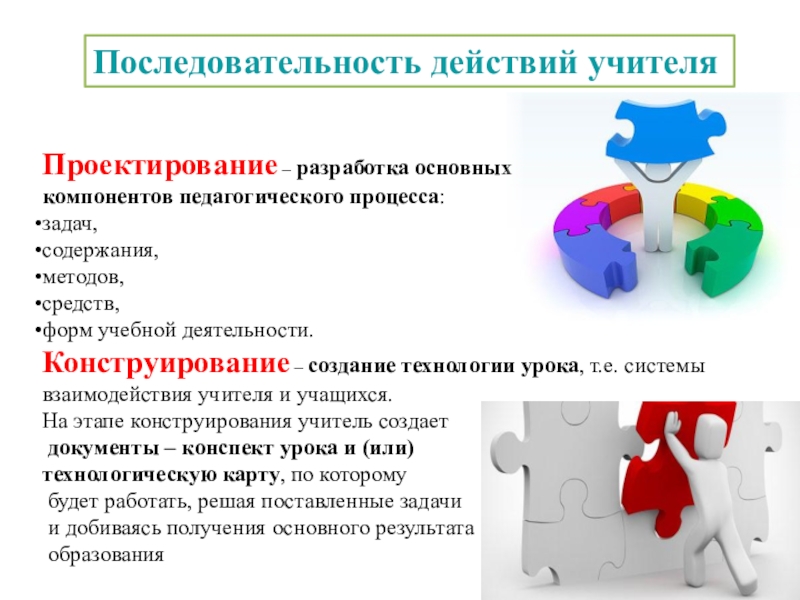 Последовательность действий учителя

Проектирование – разработка основных компонентов педагогического процесса:
•задач,
•содержания,
•методов,
•средств,
•форм учебной деятельности.

Конструирование – создание технологии урока, т.е. системы взаимодействия учителя и учащихся.
На этапе конструирования учитель создает документы – конспект урока и (или) технологическую карту, по которому будет работать, решая поставленные задачи и добиваясь получения основного результата образования